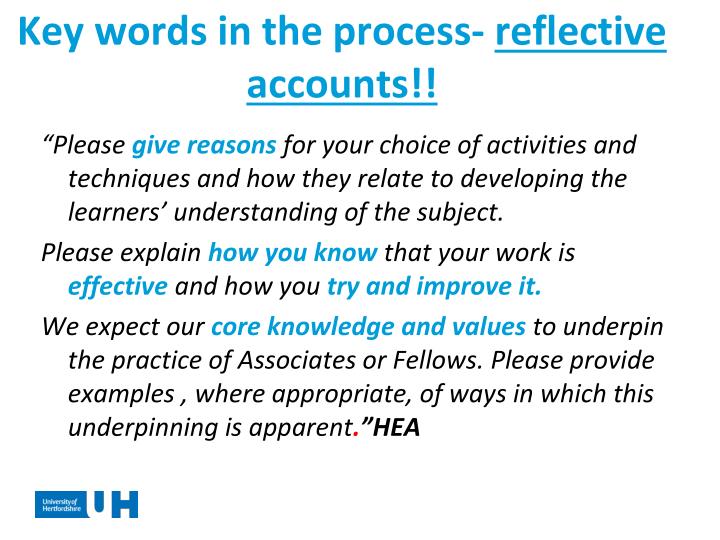 Key words in the process- reflective accounts!!

“Please give reasons for your choice of activities and techniques and how they relate to developing the learners’ understanding of the subject.

Please explain how you know that your work is effective and how you try and improve it.

We expect our core knowledge and values to underpin the practice of Associates or Fellows. Please provide examples , where appropriate, of ways in which this underpinning is apparent.”HEA

University of Hertfordshire UH